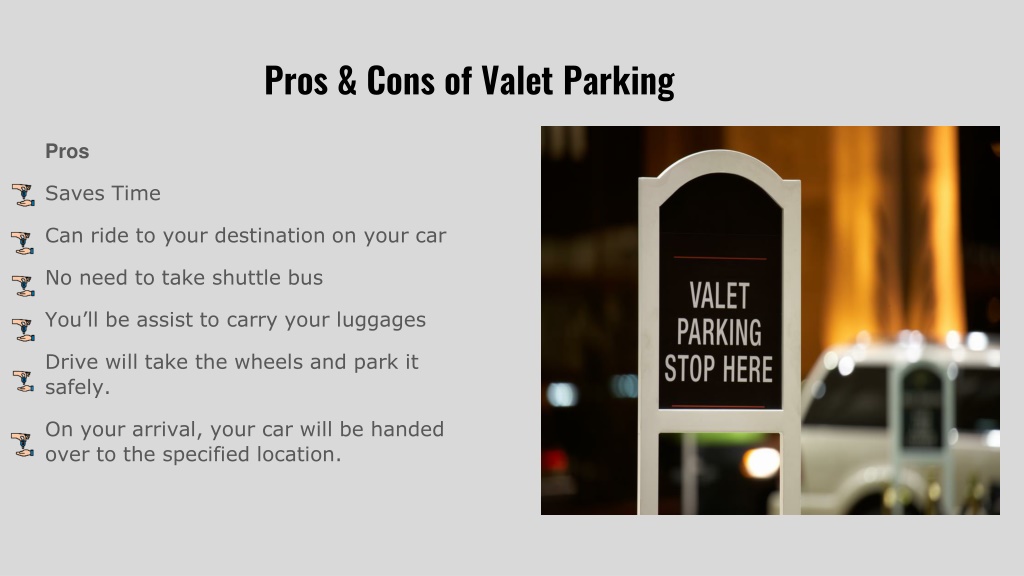 Pros & Cons of Valet Parking

Pros

Saves Time

Can ride to your destination on your car

No need to take shuttle bus

You'll be assist to carry your luggages

Drive will take the wheels and park it safely.

On your arrival, your car will be handed over to the specified location.

VALET PARKING STOP HERE